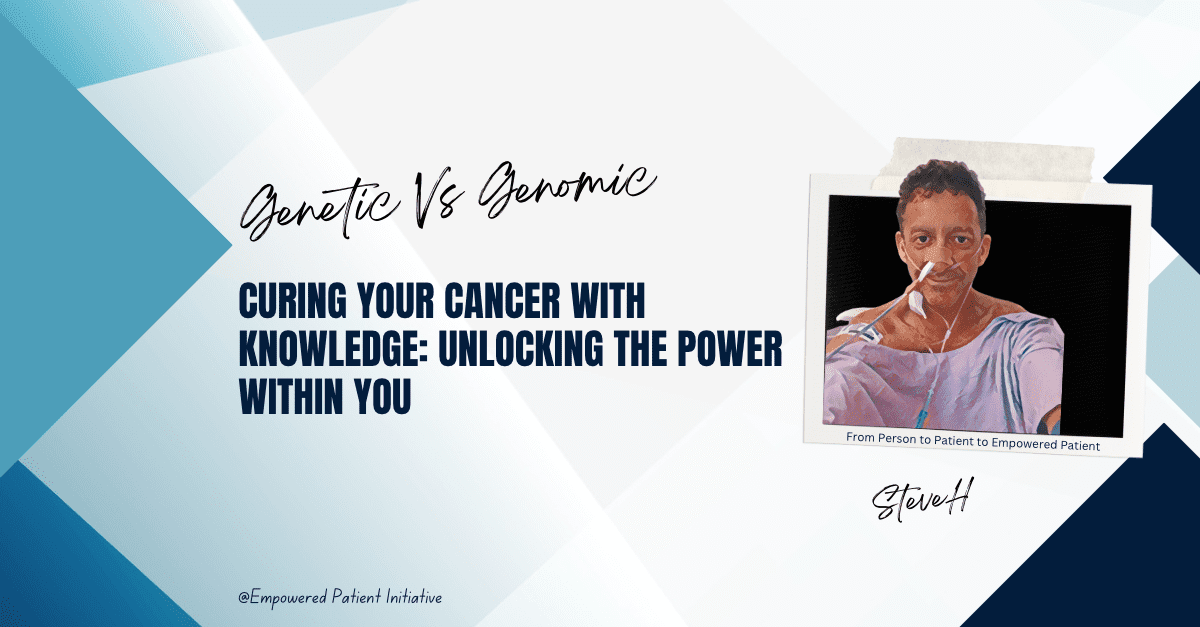 Genetic Vs Genomic

CURING YOUR CANCER WITH KNOWLEDGE: UNLOCKING THE POWER WITHIN YOU

From Person to Patient to Empowered Patient

SteveH

@Empowered Patient Initiative